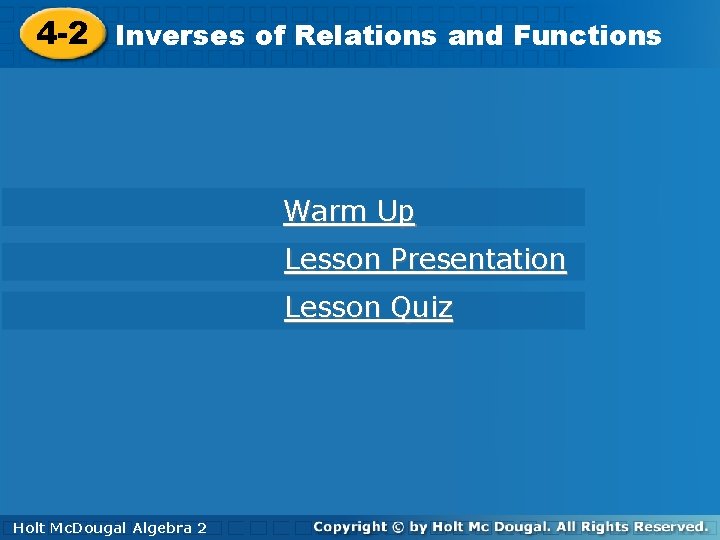 4-2 Inverses of Relations and Functions

Warm Up

Lesson Presentation

Lesson Quiz

Holt McDougal Algebra 2

Copyright © by Holt Mc Dougal. All Rights Reserved.